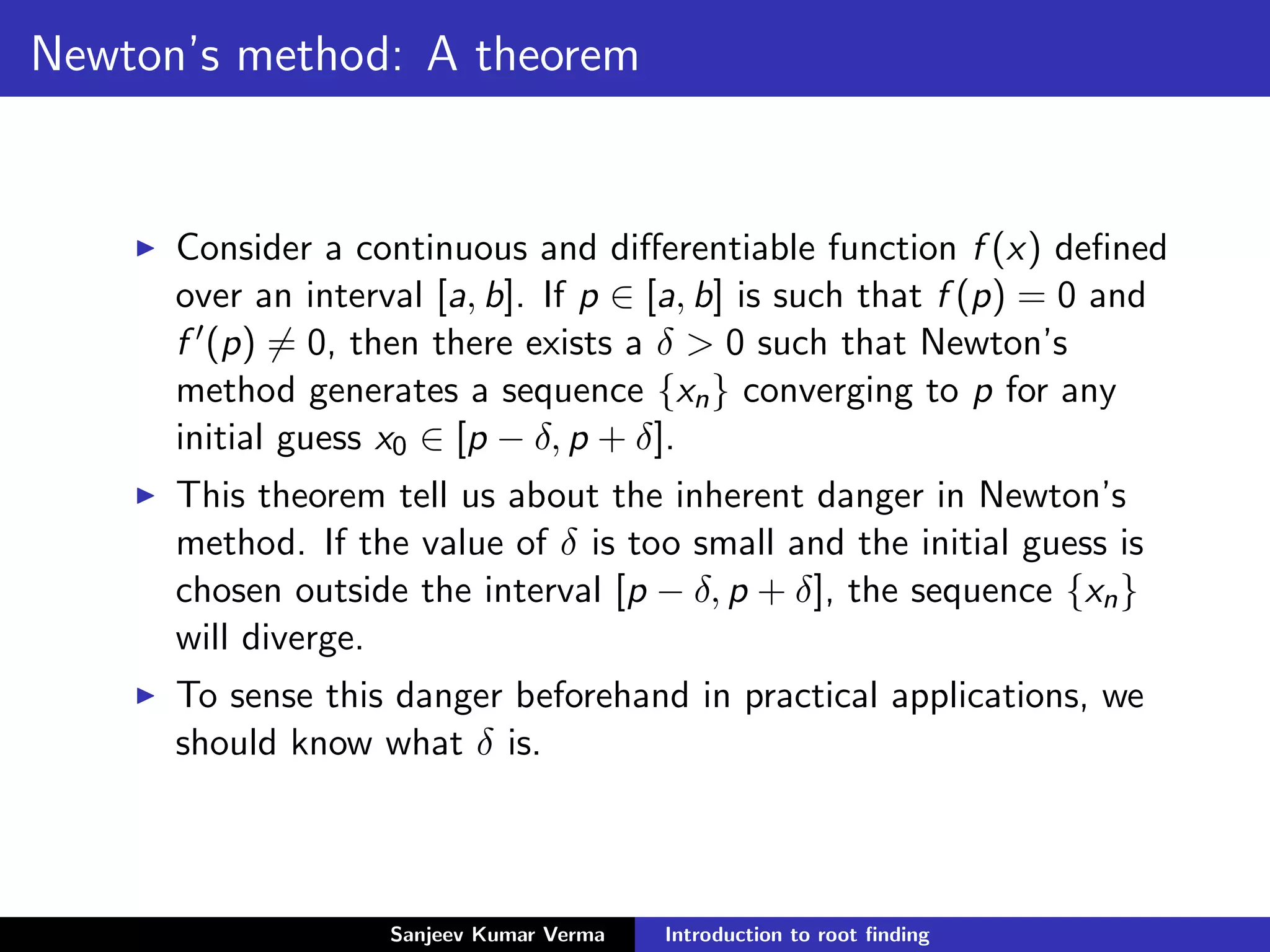 Newton's method: A theorem

▶ Consider a continuous and differentiable function $f(x)$ defined over an interval $[a, b]$. If $p \in [a, b]$ is such that $f(p) = 0$ and $f'(p) \neq 0$, then there exists a $\delta > 0$ such that Newton's method generates a sequence $\{x_n\}$ converging to $p$ for any initial guess $x_0 \in [p - \delta, p + \delta]$.

▶ This theorem tell us about the inherent danger in Newton's method. If the value of $\delta$ is too small and the initial guess is chosen outside the interval $[p - \delta, p + \delta]$, the sequence $\{x_n\}$ will diverge.

▶ To sense this danger beforehand in practical applications, we should know what $\delta$ is.

Sanjeev Kumar Verma Introduction to root finding